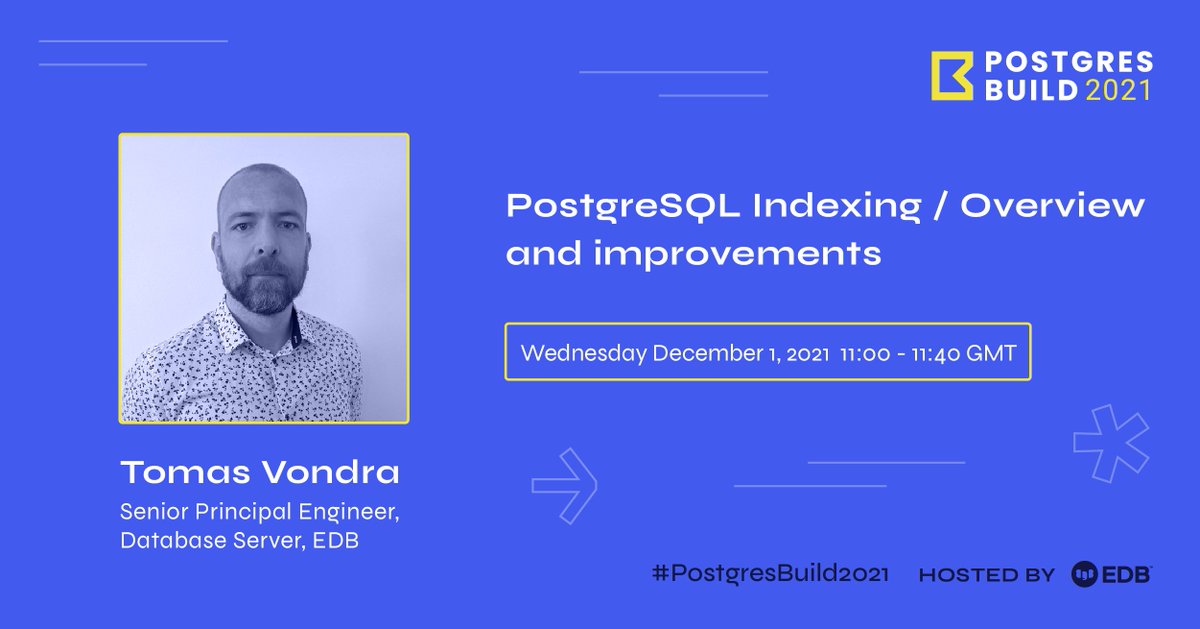 POSTGRES BUILD 2021

PostgreSQL Indexing / Overview and improvements

Wednesday December 1, 2021 11:00 - 11:40 GMT

Tomas Vondra
Senior Principal Engineer, Database Server, EDB

#PostgresBuild2021 HOSTED BY EDB